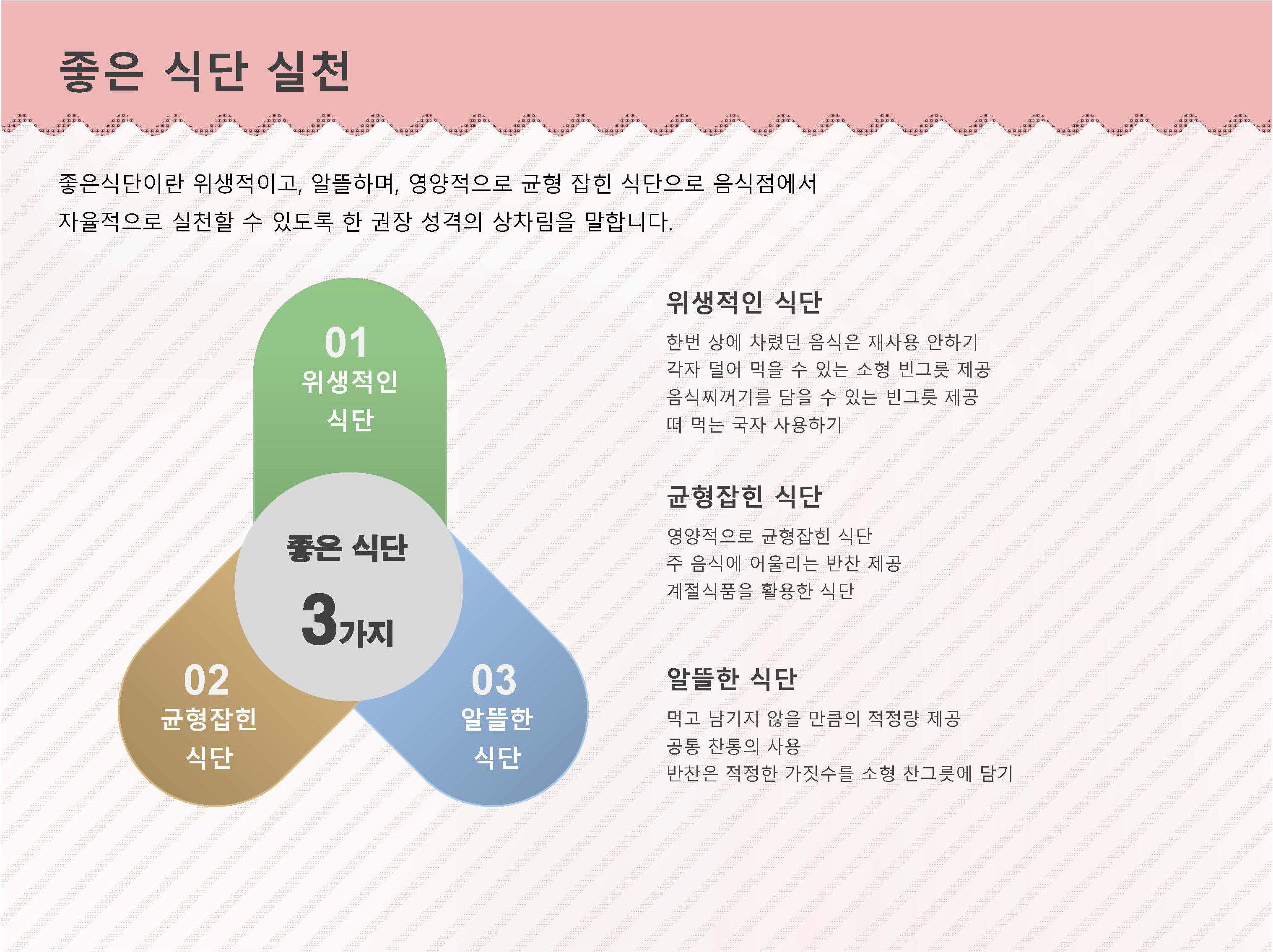 좋은 식단 실천

좋은식단이란 위생적이고, 알뜰하며, 영양적으로 균형 잡힌 식단으로 음식점에서 자율적으로 실천할 수 있도록 한 권장 성격의 상차림을 말합니다.

01
위생적인
식단

좋은 식단
3가지

02
균형잡힌
식단

03
알뜰한
식단

위생적인 식단

한번 상에 차렸던 음식은 재사용 안하기
각자 덜어 먹을 수 있는 소형 빈그릇 제공
음식찌꺼기를 담을 수 있는 빈그릇 제공
떠 먹는 국자 사용하기

균형잡힌 식단

영양적으로 균형잡힌 식단
주 음식에 어울리는 반찬 제공
계절식품을 활용한 식단

알뜰한 식단

먹고 남기지 않을 만큼의 적정량 제공
공통 찬통의 사용
반찬은 적정한 가짓수를 소형 찬그릇에 담기